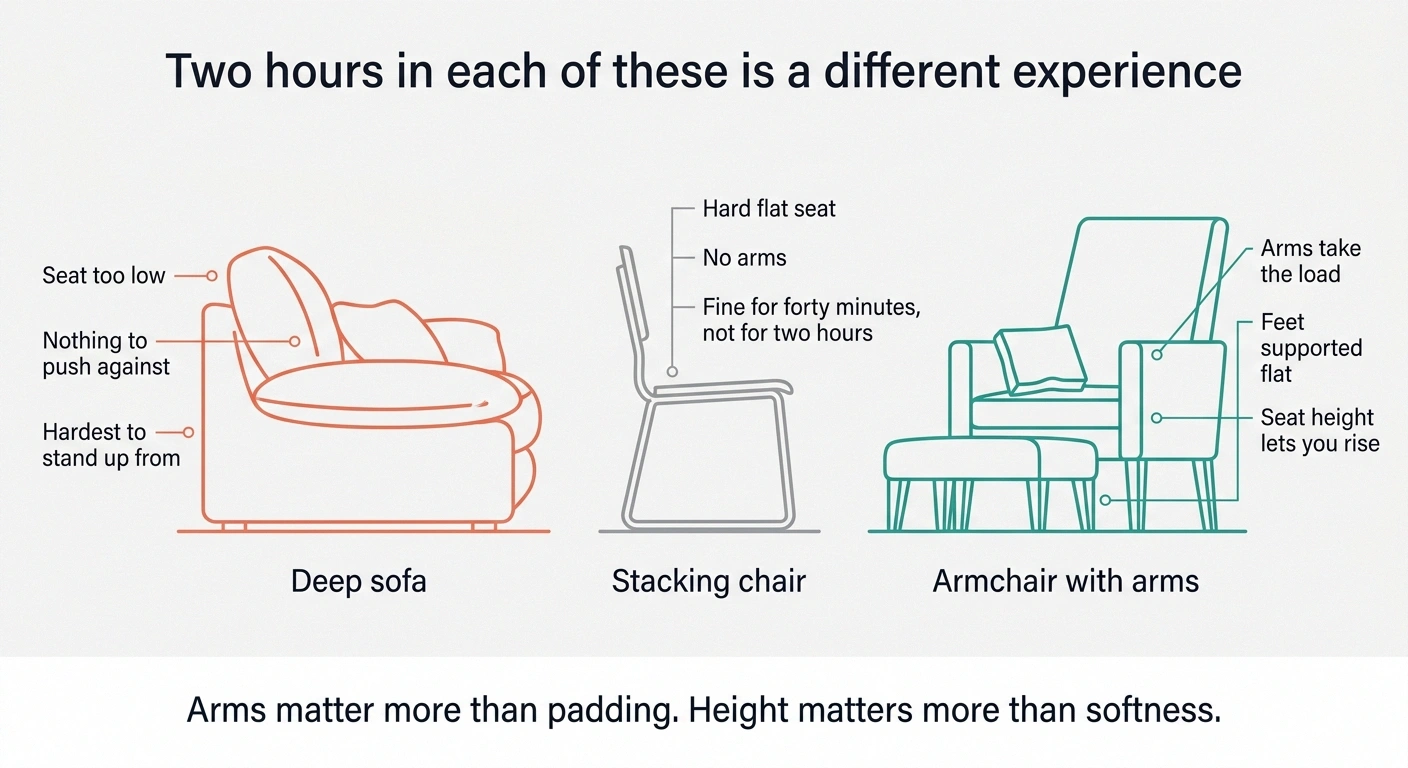 Two hours in each of these is a different experience

Seat too low

Nothing to push against

Hardest to stand up from

Deep sofa

Hard flat seat

No arms

Fine for forty minutes, not for two hours

Stacking chair

Arms take the load

Feet supported flat

Seat height lets you rise

Armchair with arms

Arms matter more than padding. Height matters more than softness.